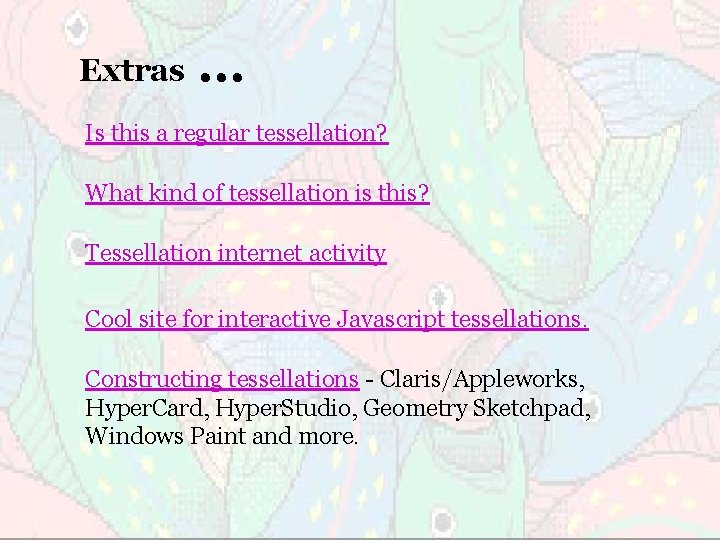 Extras …

Is this a regular tessellation?

What kind of tessellation is this?

Tessellation internet activity

Cool site for interactive Javascript tessellations.

Constructing tessellations - Claris/Appleworks, HyperCard, HyperStudio, Geometry Sketchpad, Windows Paint and more.